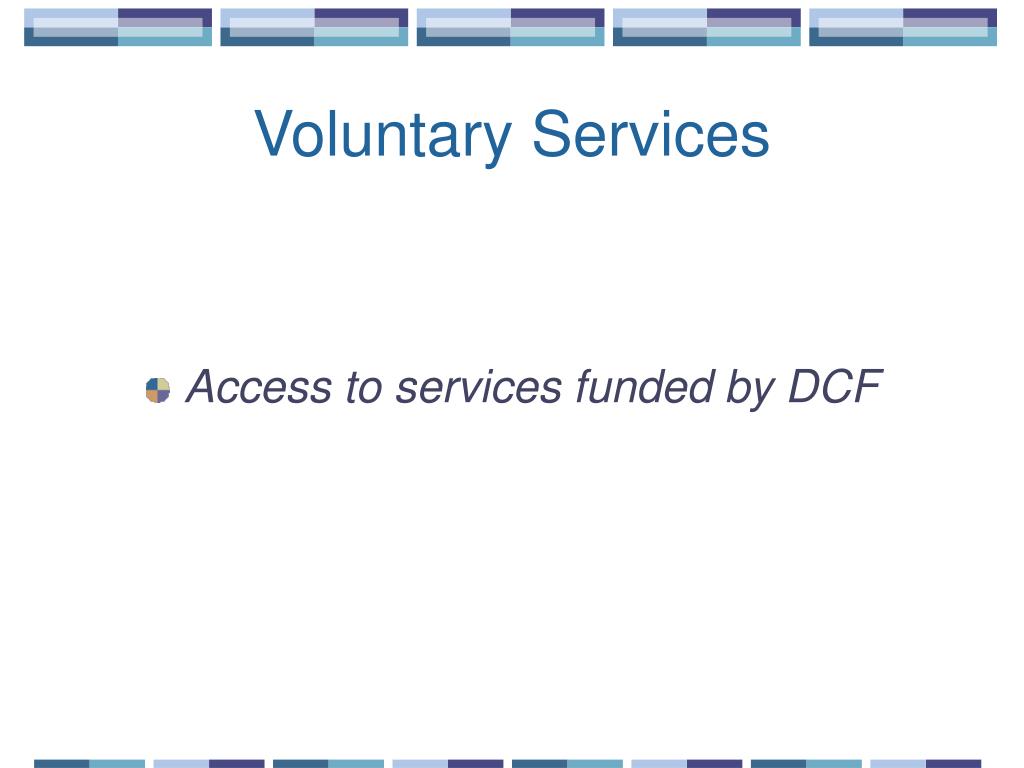 Voluntary Services

Access to services funded by DCF